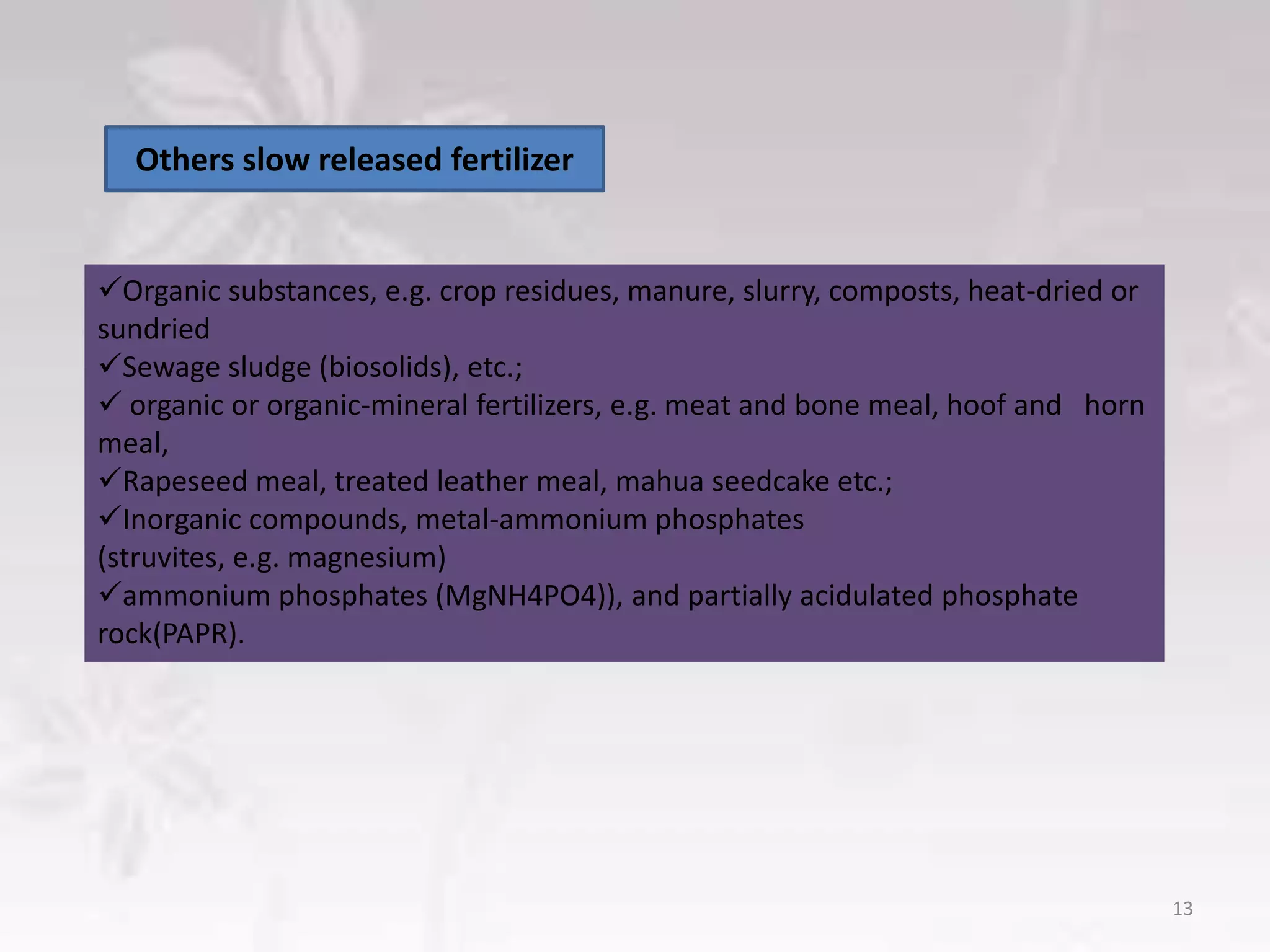 Others slow released fertilizer

✓Organic substances, e.g. crop residues, manure, slurry, composts, heat-dried or sundried
✓Sewage sludge (biosolids), etc.;
✓ organic or organic-mineral fertilizers, e.g. meat and bone meal, hoof and horn meal,
✓Rapeseed meal, treated leather meal, mahua seedcake etc.;
✓Inorganic compounds, metal-ammonium phosphates (struvites, e.g. magnesium)
✓ammonium phosphates (MgNH4PO4)), and partially acidulated phosphate rock(PAPR).

13